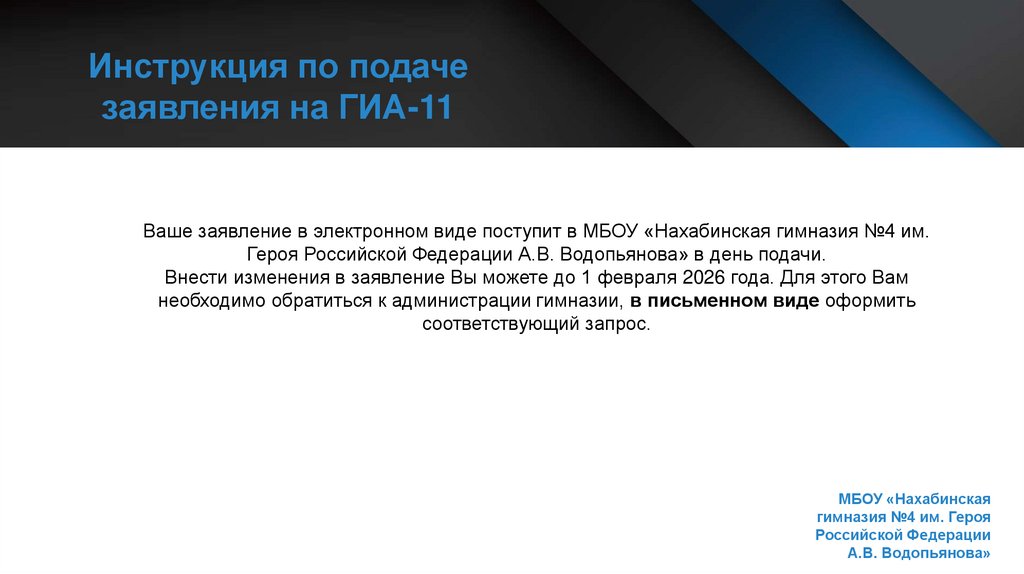 Инструкция по подаче заявления на ГИА-11

Ваше заявление в электронном виде поступит в МБОУ «Нахабинская гимназия №4 им. Героя Российской Федерации А.В. Водопьянова» в день подачи.
Внести изменения в заявление Вы можете до 1 февраля 2026 года. Для этого Вам необходимо обратиться к администрации гимназии, в письменном виде оформить соответствующий запрос.

МБОУ «Нахабинская гимназия №4 им. Героя Российской Федерации А.В. Водопьянова»